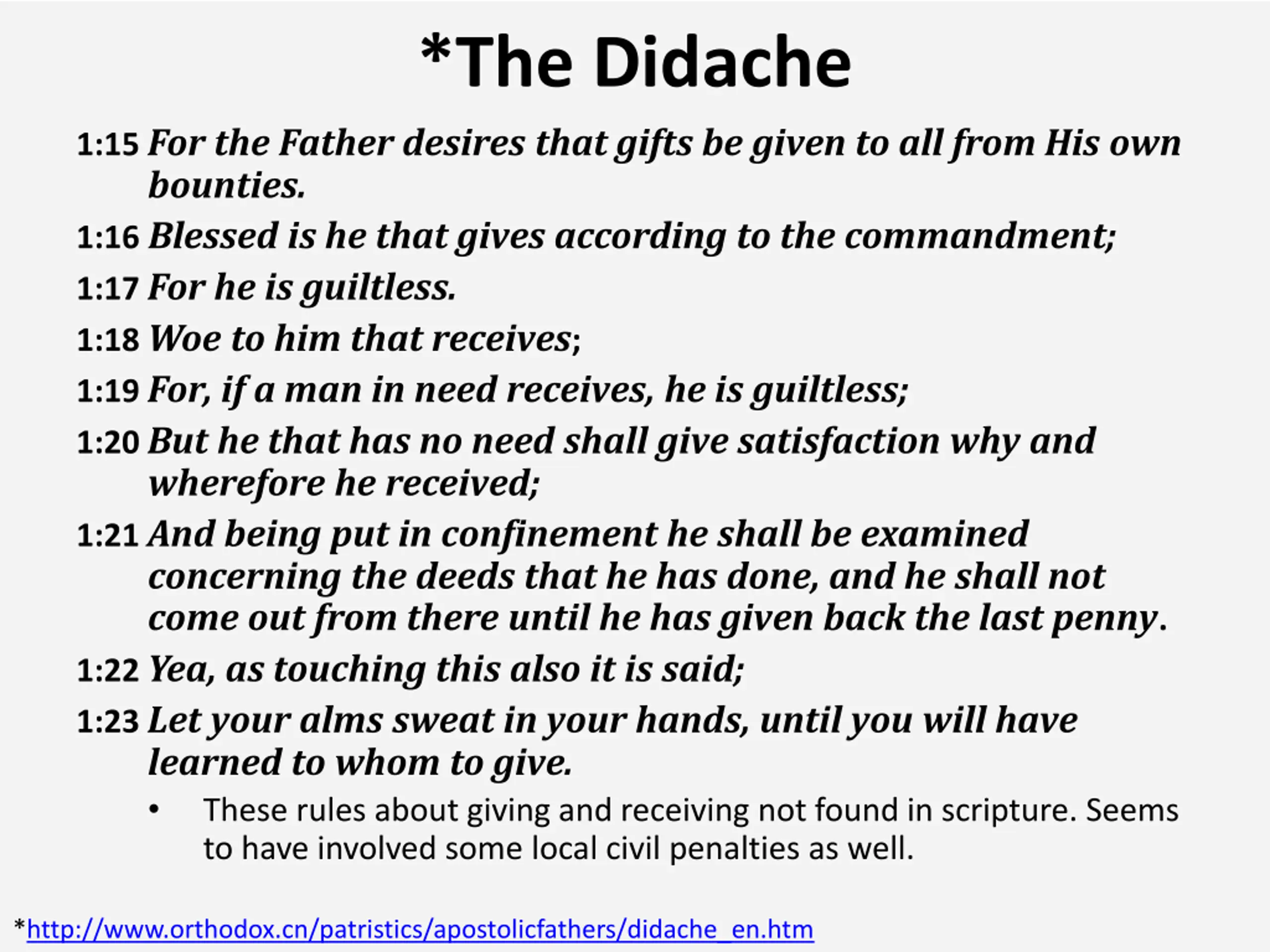 *The Didache

1:15 For the Father desires that gifts be given to all from His own bounties.

1:16 Blessed is he that gives according to the commandment;

1:17 For he is guiltless.

1:18 Woe to him that receives;

1:19 For, if a man in need receives, he is guiltless;

1:20 But he that has no need shall give satisfaction why and wherefore he received;

1:21 And being put in confinement he shall be examined concerning the deeds that he has done, and he shall not come out from there until he has given back the last penny.

1:22 Yea, as touching this also it is said;

1:23 Let your alms sweat in your hands, until you will have learned to whom to give.

• These rules about giving and receiving not found in scripture. Seems to have involved some local civil penalties as well.

*http://www.orthodox.cn/patristics/apostolicfathers/didache_en.htm